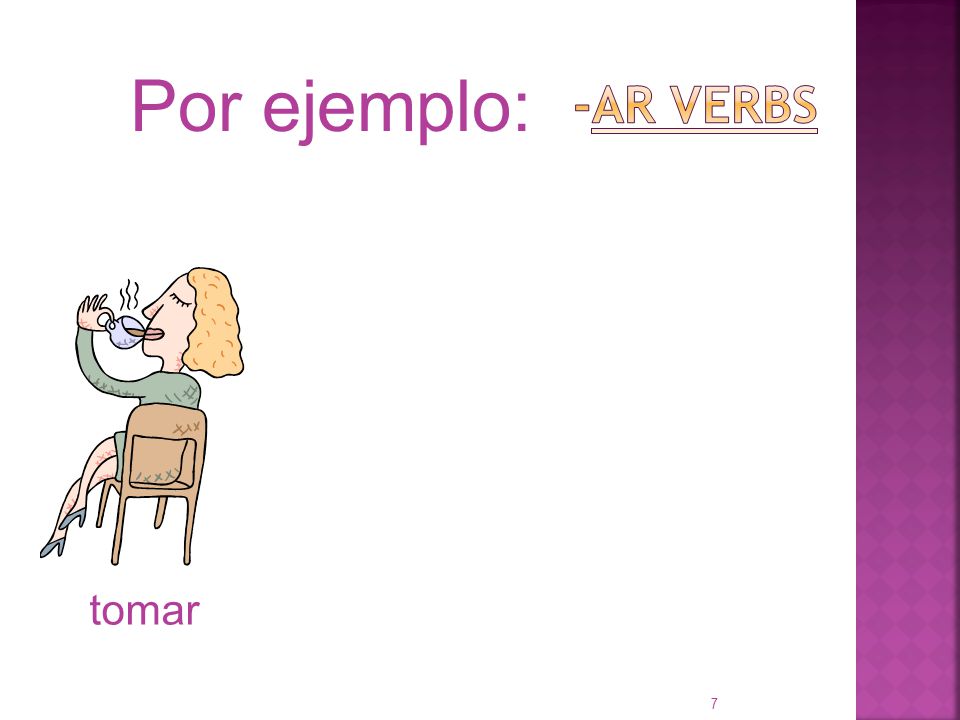 Por ejemplo: -AR VERBS

tomar

7